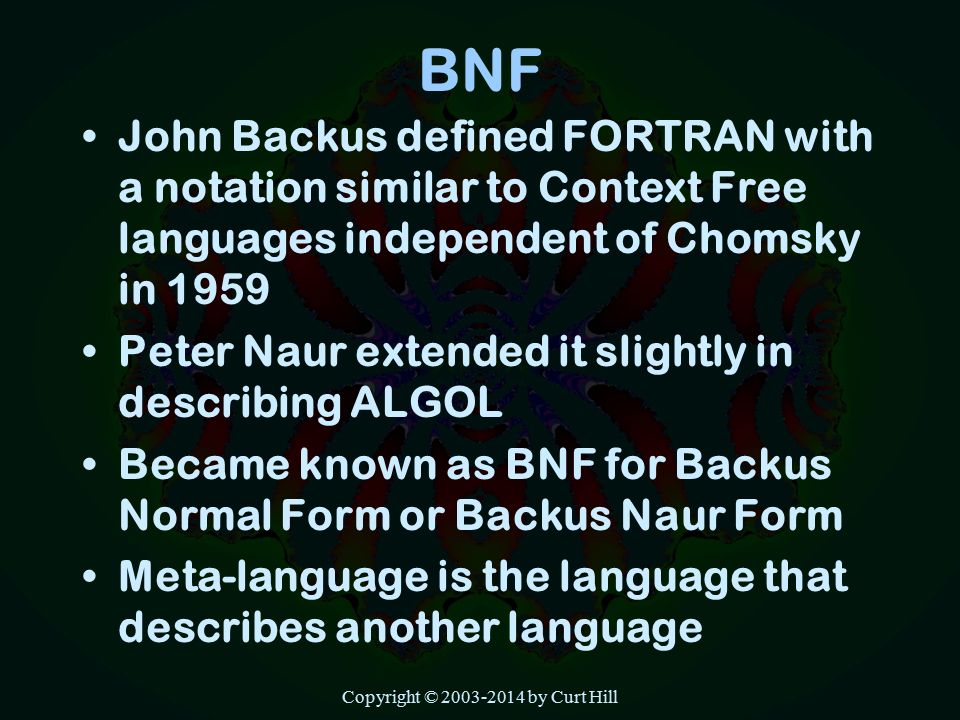 BNF

• John Backus defined FORTRAN with a notation similar to Context Free languages independent of Chomsky in 1959
• Peter Naur extended it slightly in describing ALGOL
• Became known as BNF for Backus Normal Form or Backus Naur Form
• Meta-language is the language that describes another language

Copyright © 2003-2014 by Curt Hill